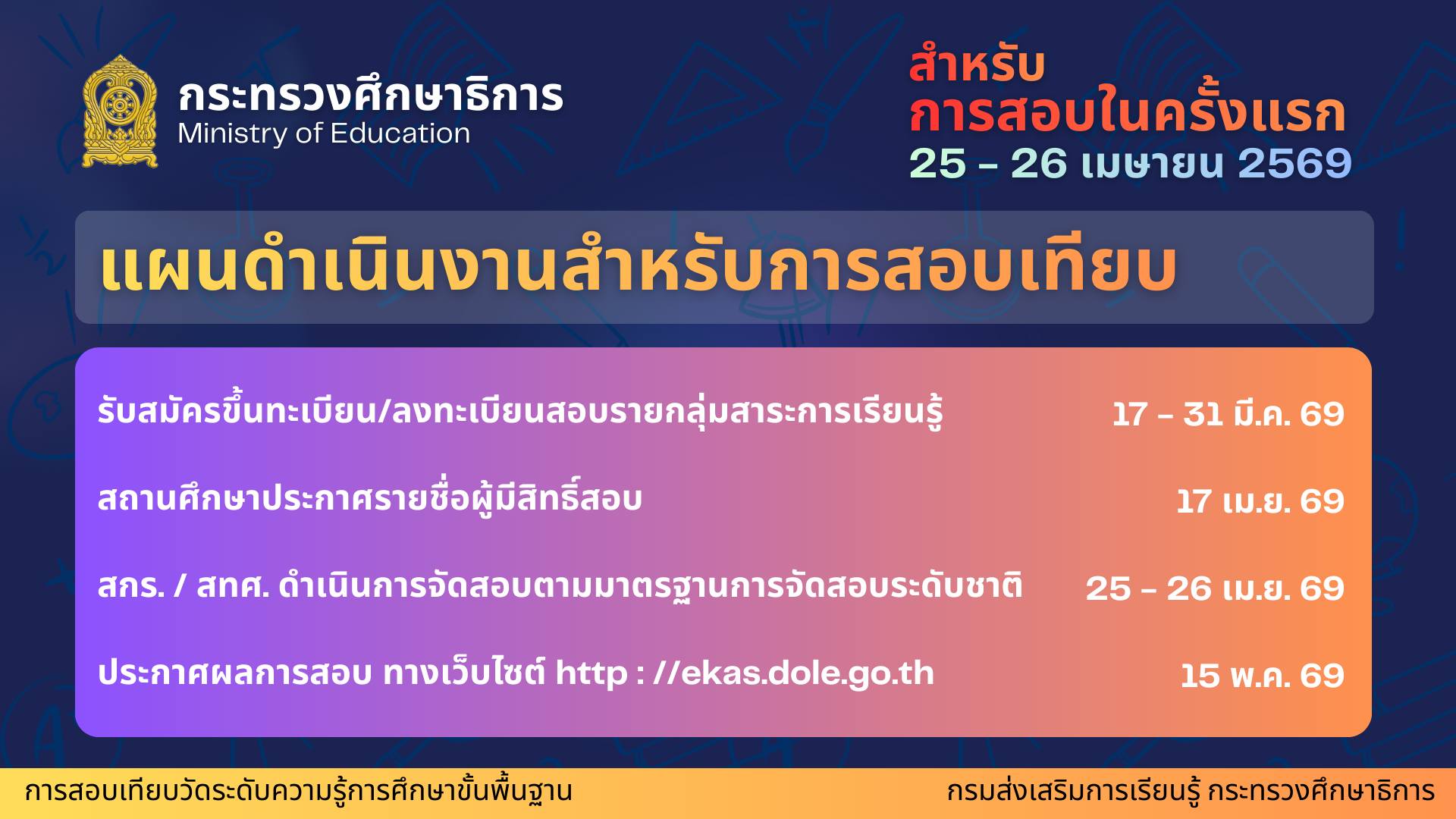 กระทรวงศึกษาธิการ
Ministry of Education

สำหรับ
การสอบในครั้งแรก
25 – 26 เมษายน 2569

แผนดำเนินงานสำหรับการสอบเทียบ

| | |
|---|---|
| รับสมัครขึ้นทะเบียน/ลงทะเบียนสอบรายกลุ่มสาระการเรียนรู้ | 17 – 31 มี.ค. 69 |
| สถานศึกษาประกาศรายชื่อผู้มีสิทธิ์สอบ | 17 เม.ย. 69 |
| สกร. / สทศ. ดำเนินการจัดสอบตามมาตรฐานการจัดสอบระดับชาติ | 25 – 26 เม.ย. 69 |
| ประกาศผลการสอบ ทางเว็บไซต์ http : //ekas.dole.go.th | 15 พ.ค. 69 |

การสอบเทียบวัดระดับความรู้การศึกษาขั้นพื้นฐาน

กรมส่งเสริมการเรียนรู้ กระทรวงศึกษาธิการ